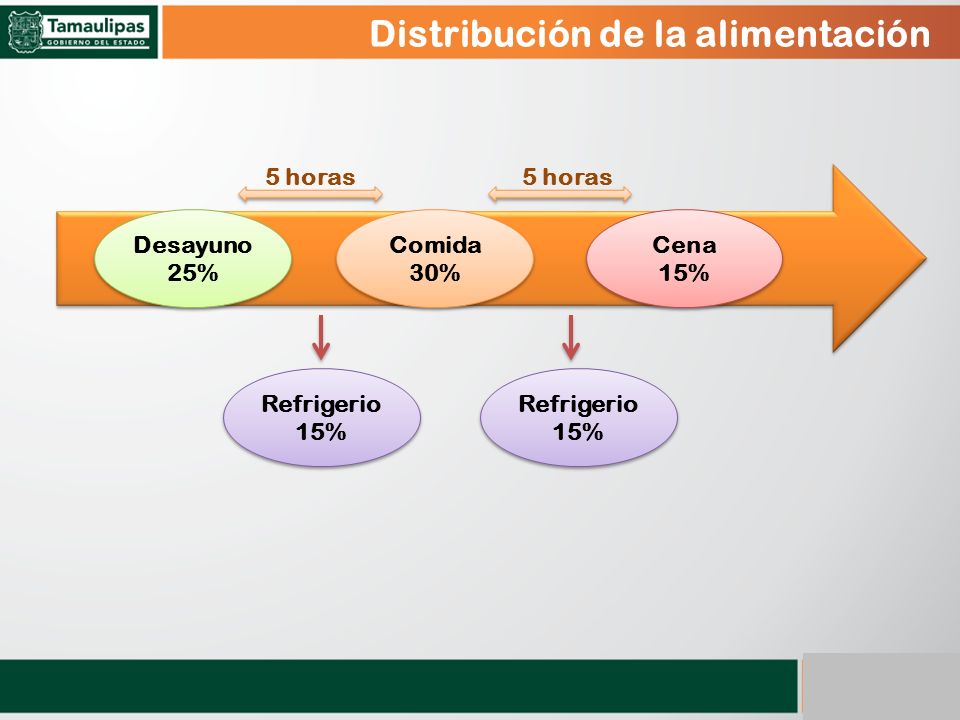 Tamaulipas
GOBIERNO DEL ESTADO

Distribución de la alimentación

5 horas

5 horas

Desayuno
25%

Comida
30%

Cena
15%

Refrigerio
15%

Refrigerio
15%